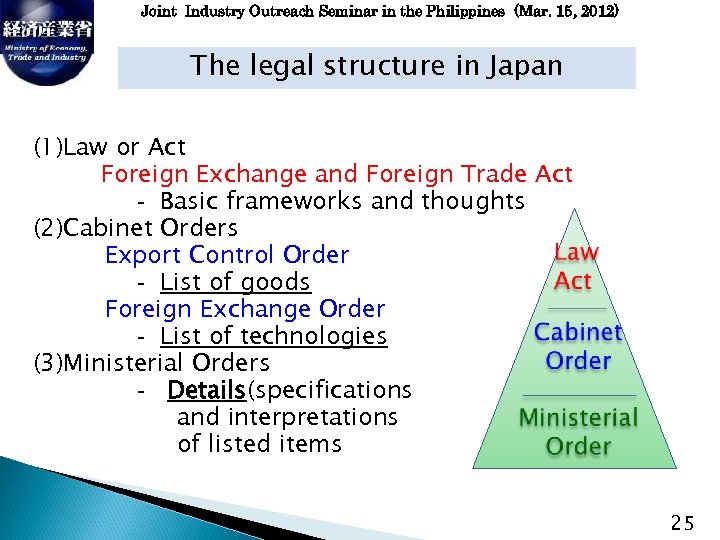 経済産業省
Ministry of Economy, Trade and Industry

Joint Industry Outreach Seminar in the Philippines (Mar. 15, 2012)

The legal structure in Japan

(1)Law or Act
Foreign Exchange and Foreign Trade Act
- Basic frameworks and thoughts
(2)Cabinet Orders
Export Control Order
- List of goods
Foreign Exchange Order
- List of technologies
(3)Ministerial Orders
- Details(specifications and interpretations of listed items

Law
Act

Cabinet
Order

Ministerial
Order

25